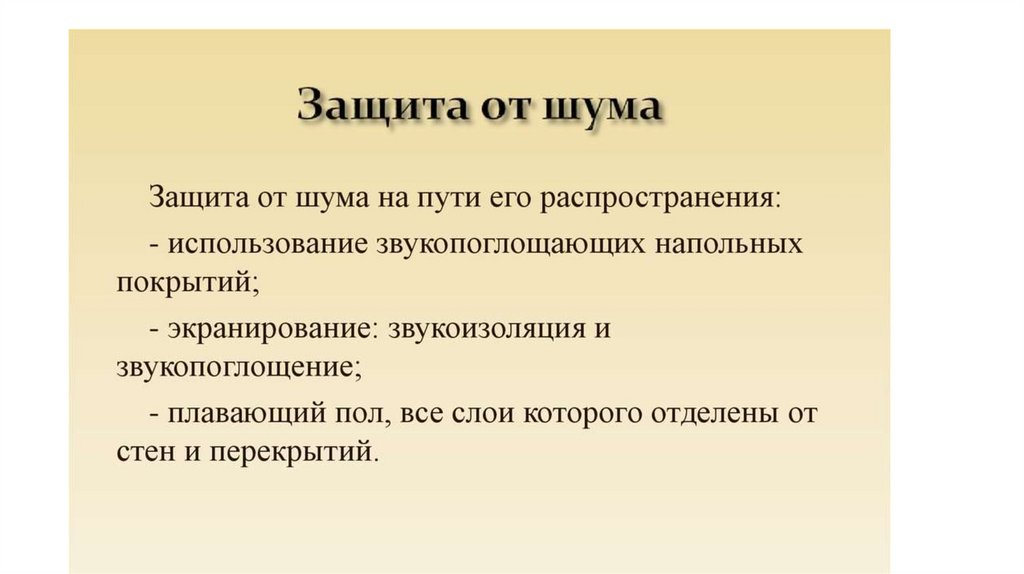 Защита от шума

Защита от шума на пути его распространения:

- использование звукопоглощающих напольных покрытий;

- экранирование: звукоизоляция и звукопоглощение;

- плавающий пол, все слои которого отделены от стен и перекрытий.